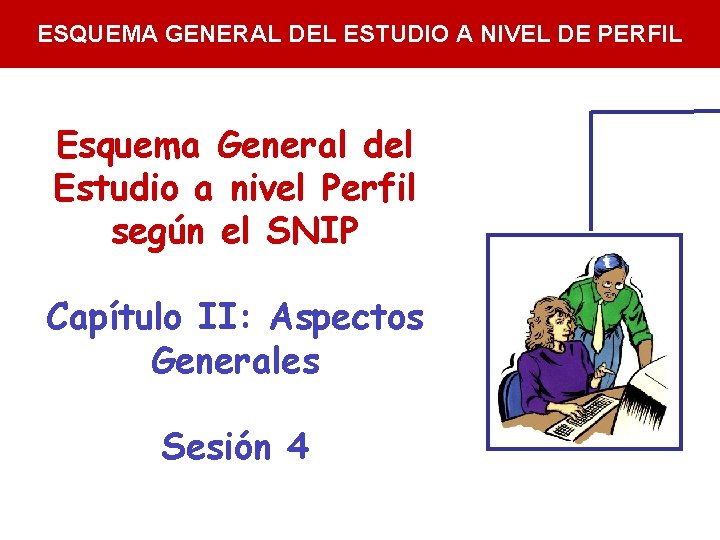 ESQUEMA GENERAL DEL ESTUDIO A NIVEL DE PERFIL

Esquema General del Estudio a nivel Perfil según el SNIP

Capítulo II: Aspectos Generales

Sesión 4